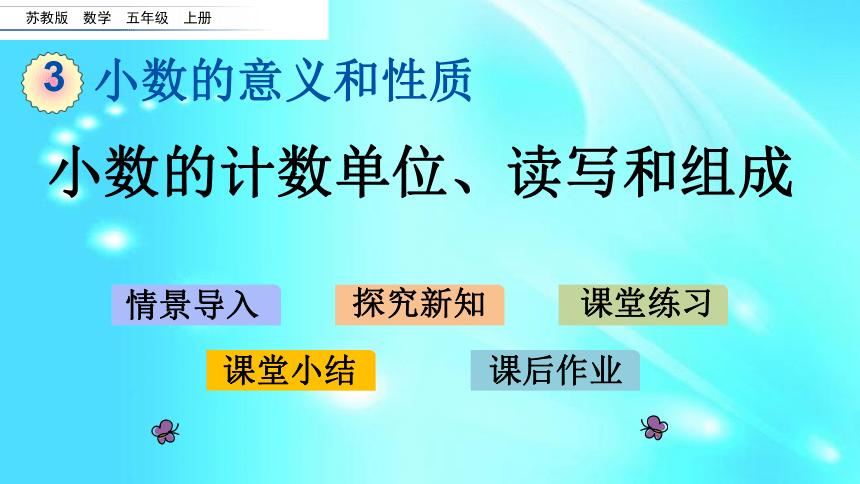 苏教版　数学　五年级　上册

3 小数的意义和性质

小数的计数单位、读写和组成

情景导入　探究新知　课堂练习

课堂小结　课后作业